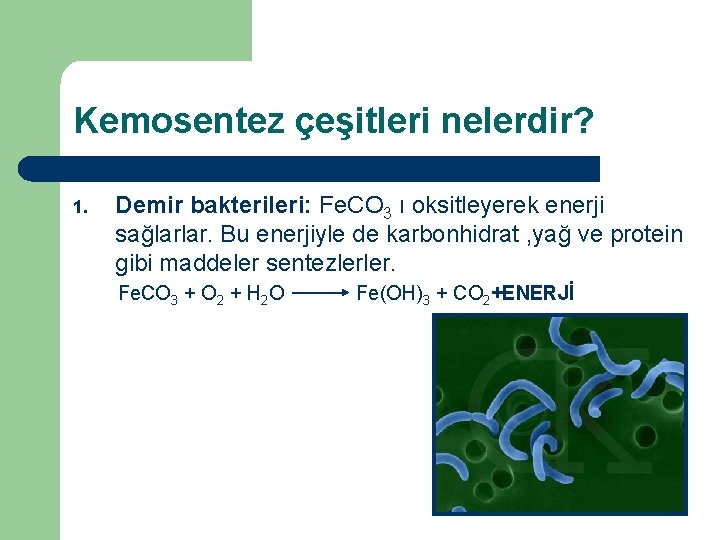 Kemosentez çeşitleri nelerdir?

1. Demir bakterileri: $FeCO_3$ ı oksitleyerek enerji sağlarlar. Bu enerjiyle de karbonhidrat ,yağ ve protein gibi maddeler sentezlerler.

$FeCO_3 + O_2 + H_2O \longrightarrow Fe(OH)_3 + CO_2$+ENERJİ